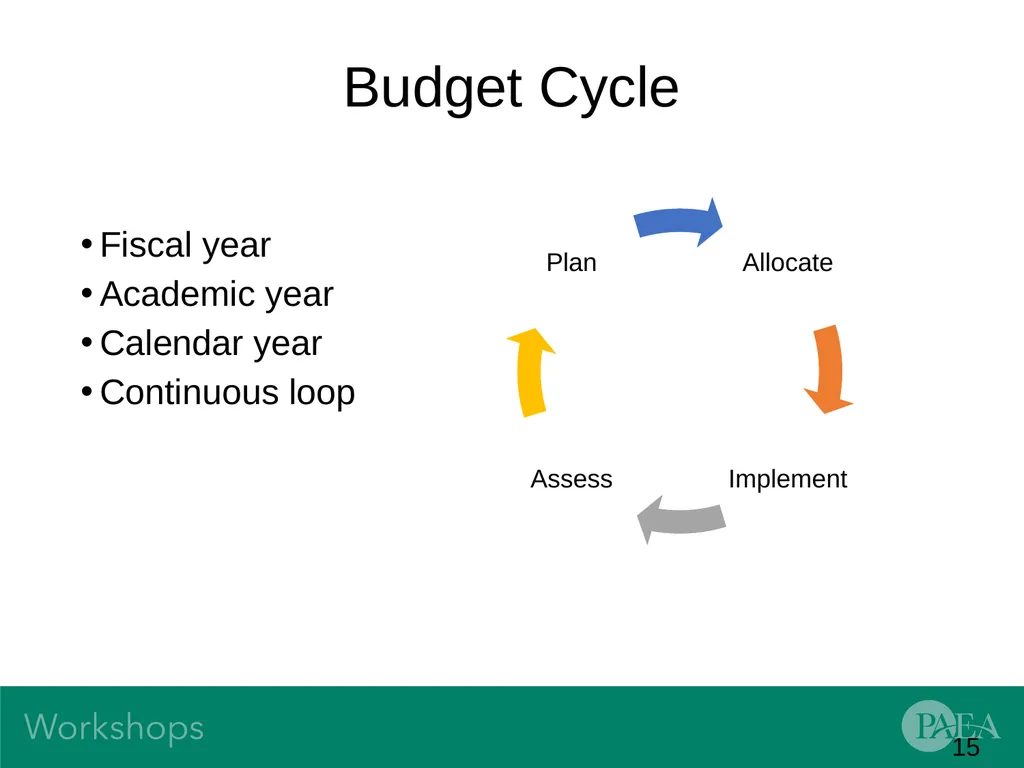 Budget Cycle

• Fiscal year
• Academic year
• Calendar year
• Continuous loop

Plan
Allocate
Implement
Assess

Workshops

PAEA

15